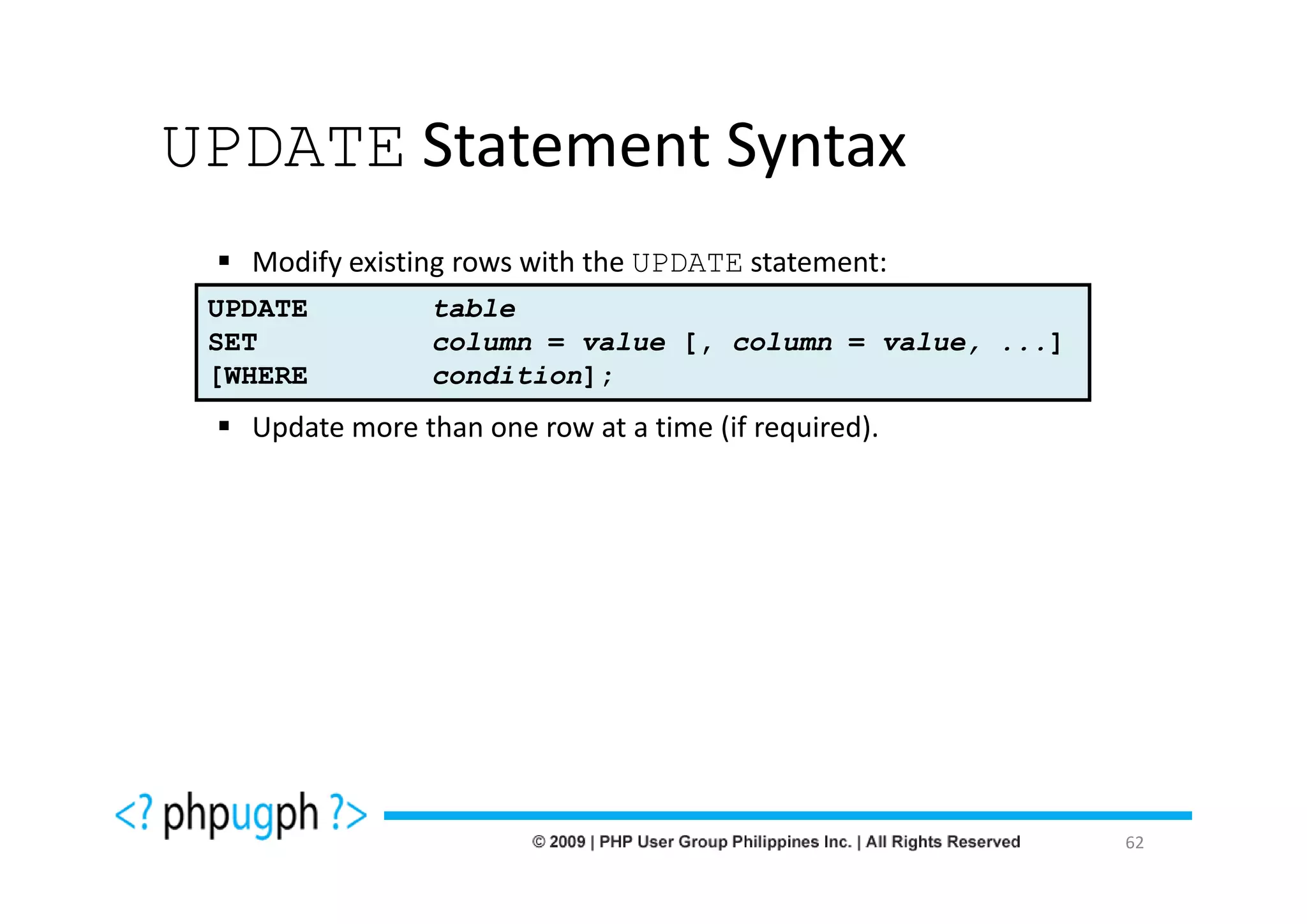 UPDATE Statement Syntax

▪ Modify existing rows with the UPDATE statement:

UPDATE table
SET column = value [, column = value, ...]
[WHERE condition];

▪ Update more than one row at a time (if required).

<? phpugph ?>

© 2009 | PHP User Group Philippines Inc. | All Rights Reserved 62